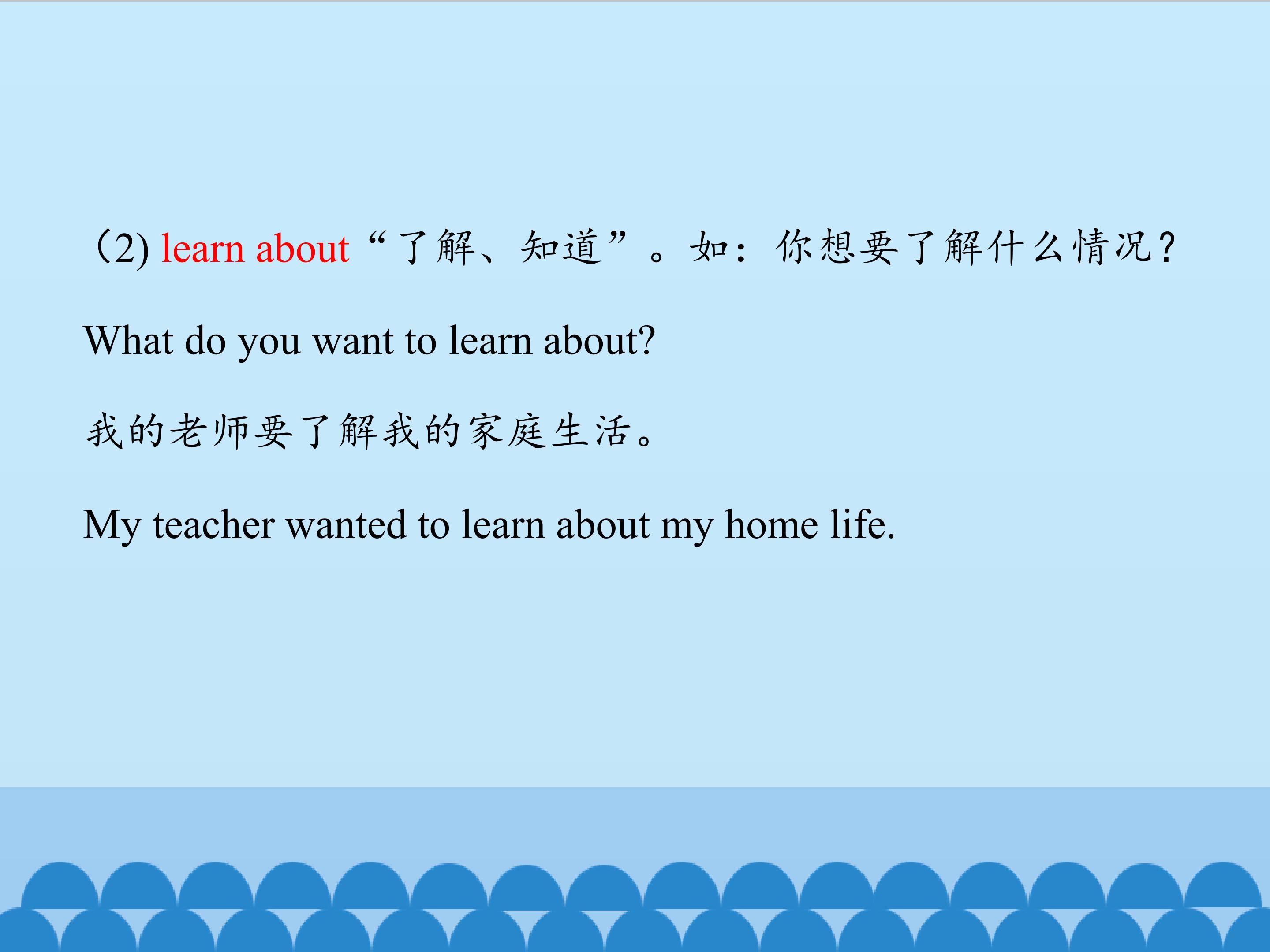 (2) learn about “了解、知道”。如：你想要了解什么情况?

What do you want to learn about?

我的老师要了解我的家庭生活。

My teacher wanted to learn about my home life.